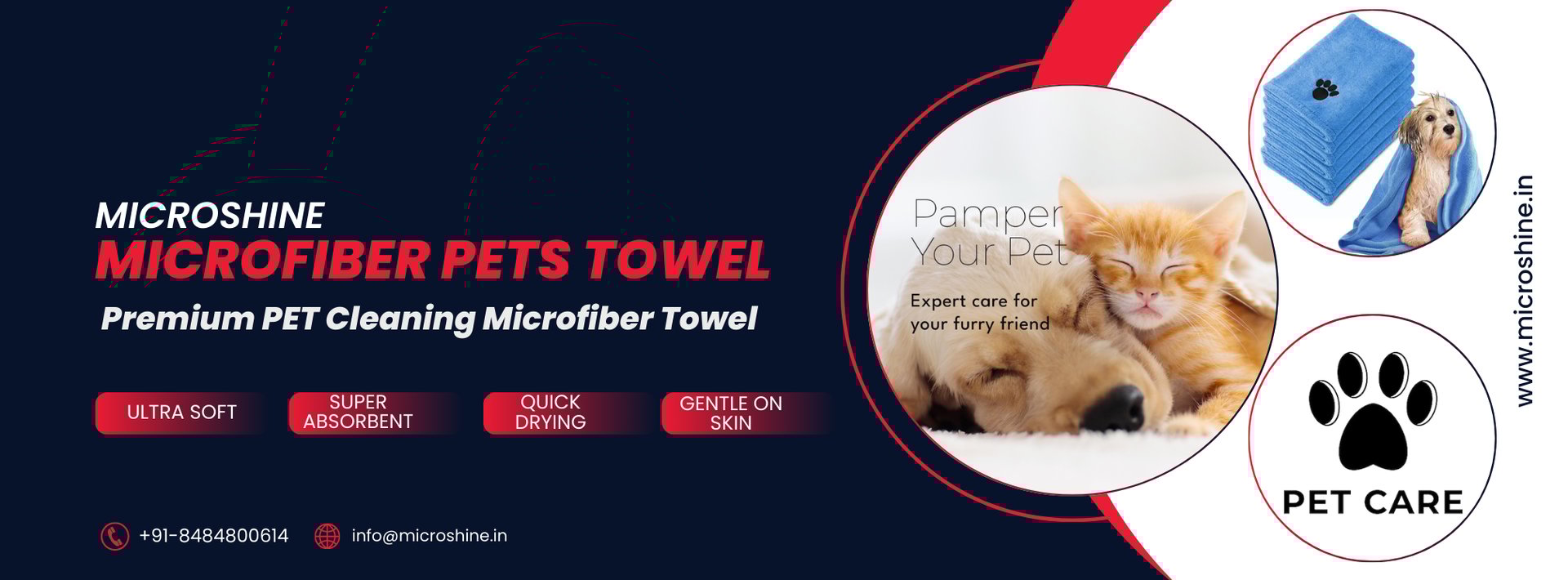 MICROSHINE
MICROFIBER PETS TOWEL
Premium PET Cleaning Microfiber Towel

ULTRA SOFT

SUPER ABSORBENT

QUICK DRYING

GENTLE ON SKIN

+91-8484800614

info@microshine.in

Pamper Your Pet
Expert care for your furry friend

PET CARE

www.microshine.in